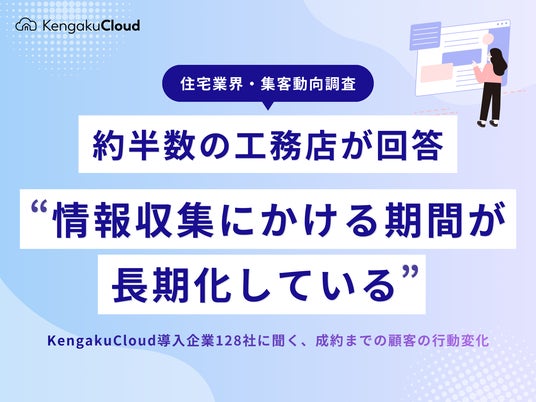 KengakuCloud

住宅業界・集客動向調査

約半数の工務店が回答

“情報収集にかける期間が長期化している”

KengakuCloud導入企業128社に聞く、成約までの顧客の行動変化